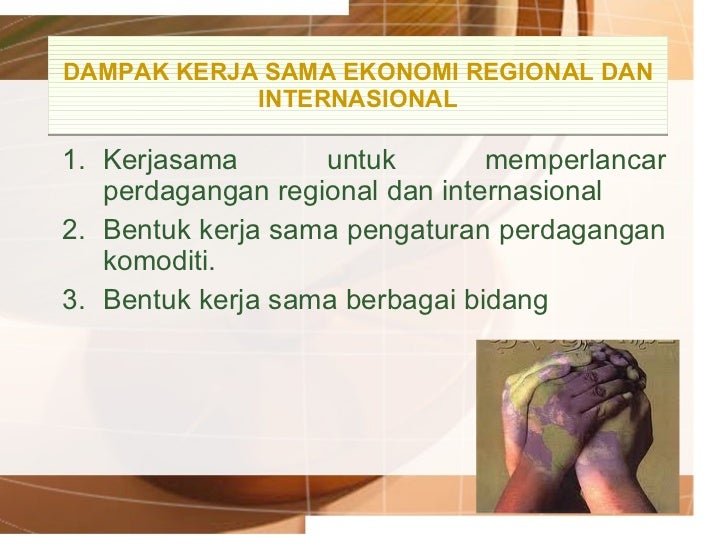 DAMPAK KERJA SAMA EKONOMI REGIONAL DAN INTERNASIONAL

1. Kerjasama untuk memperlancar perdagangan regional dan internasional
2. Bentuk kerja sama pengaturan perdagangan komoditi.
3. Bentuk kerja sama berbagai bidang